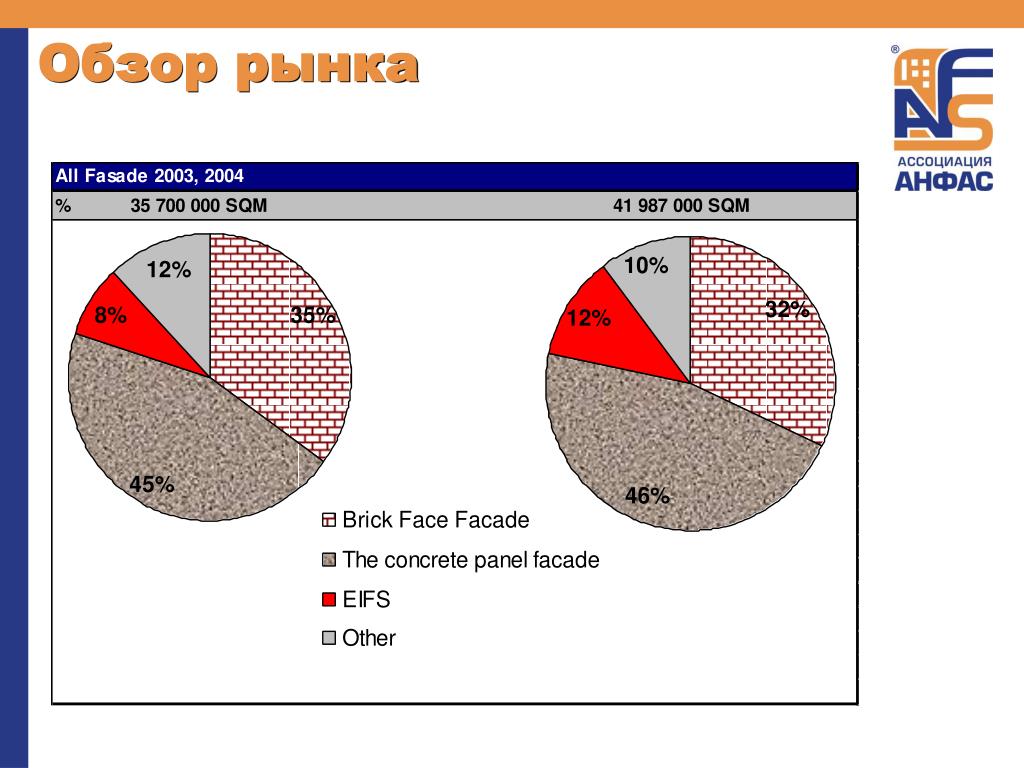 Обзор рынка

®
АССОЦИАЦИЯ
АНФАС

All Fasade 2003, 2004

% 35 700 000 SQM 41 987 000 SQM

12%
8%
35%
45%

10%
12%
32%
46%

Brick Face Facade
The concrete panel facade
EIFS
Other